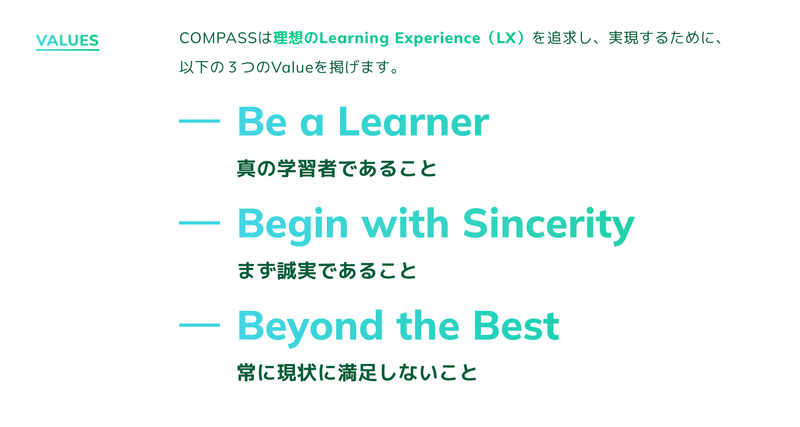 VALUES

COMPASSは理想のLearning Experience（LX）を追求し、実現するために、以下の３つのValueを掲げます。

— Be a Learner

真の学習者であること

— Begin with Sincerity

まず誠実であること

— Beyond the Best

常に現状に満足しないこと